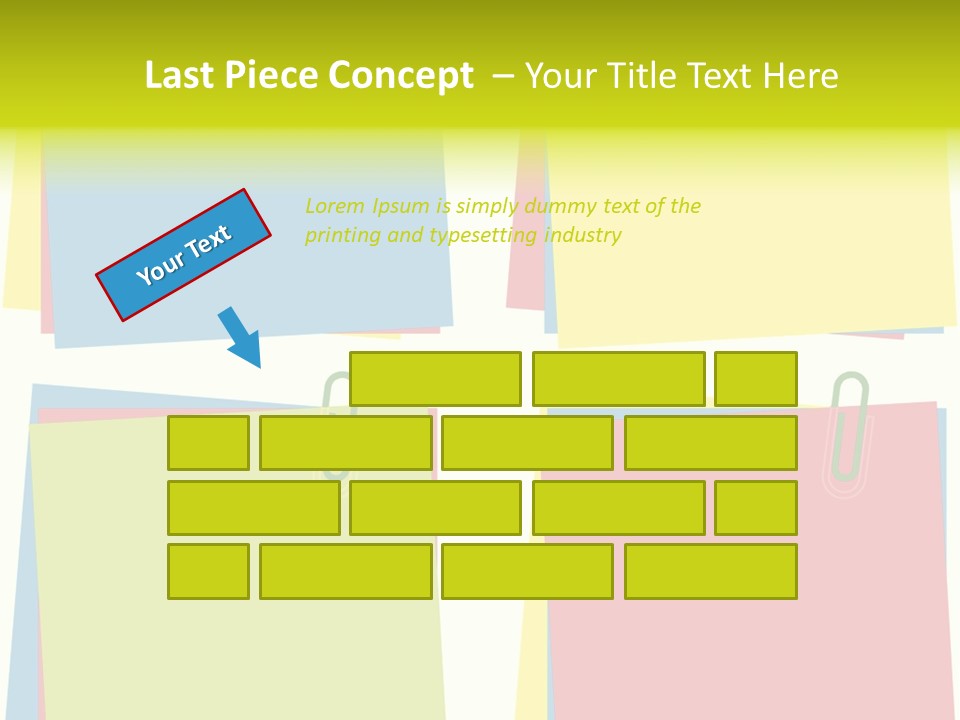 Last Piece Concept – Your Title Text Here

Your Text

Lorem Ipsum is simply dummy text of the printing and typesetting industry